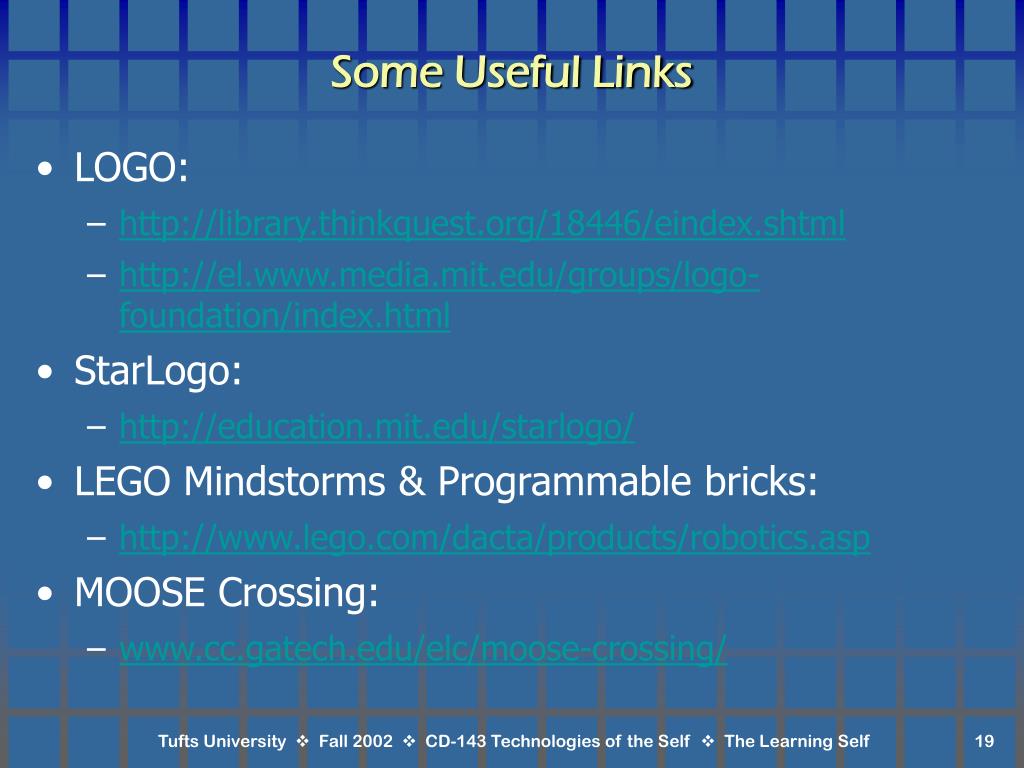 Some Useful Links

• LOGO:
– http://library.thinkquest.org/18446/eindex.shtml
– http://el.www.media.mit.edu/groups/logo-foundation/index.html
• StarLogo:
– http://education.mit.edu/starlogo/
• LEGO Mindstorms & Programmable bricks:
– http://www.lego.com/dacta/products/robotics.asp
• MOOSE Crossing:
– www.cc.gatech.edu/elc/moose-crossing/

Tufts University ❖ Fall 2002 ❖ CD-143 Technologies of the Self ❖ The Learning Self 19